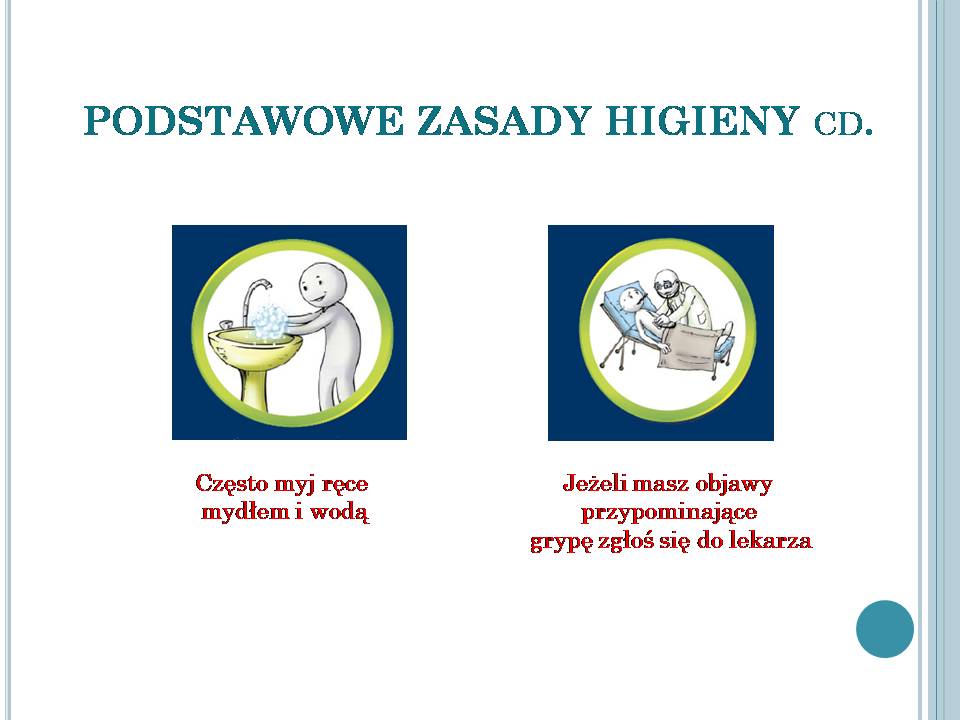 PODSTAWOWE ZASADY HIGIENY CD.

Często myj ręce mydłem i wodą

Jeżeli masz objawy przypominające grypę zgłoś się do lekarza